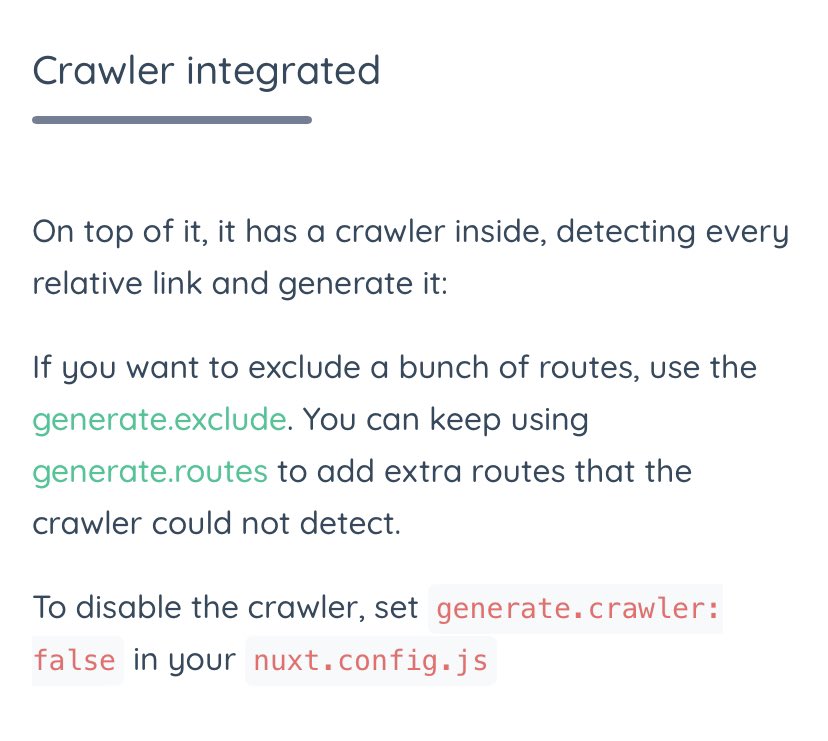 Crawler integrated

On top of it, it has a crawler inside, detecting every relative link and generate it:

If you want to exclude a bunch of routes, use the generate.exclude. You can keep using generate.routes to add extra routes that the crawler could not detect.

To disable the crawler, set generate.crawler: false in your nuxt.config.js